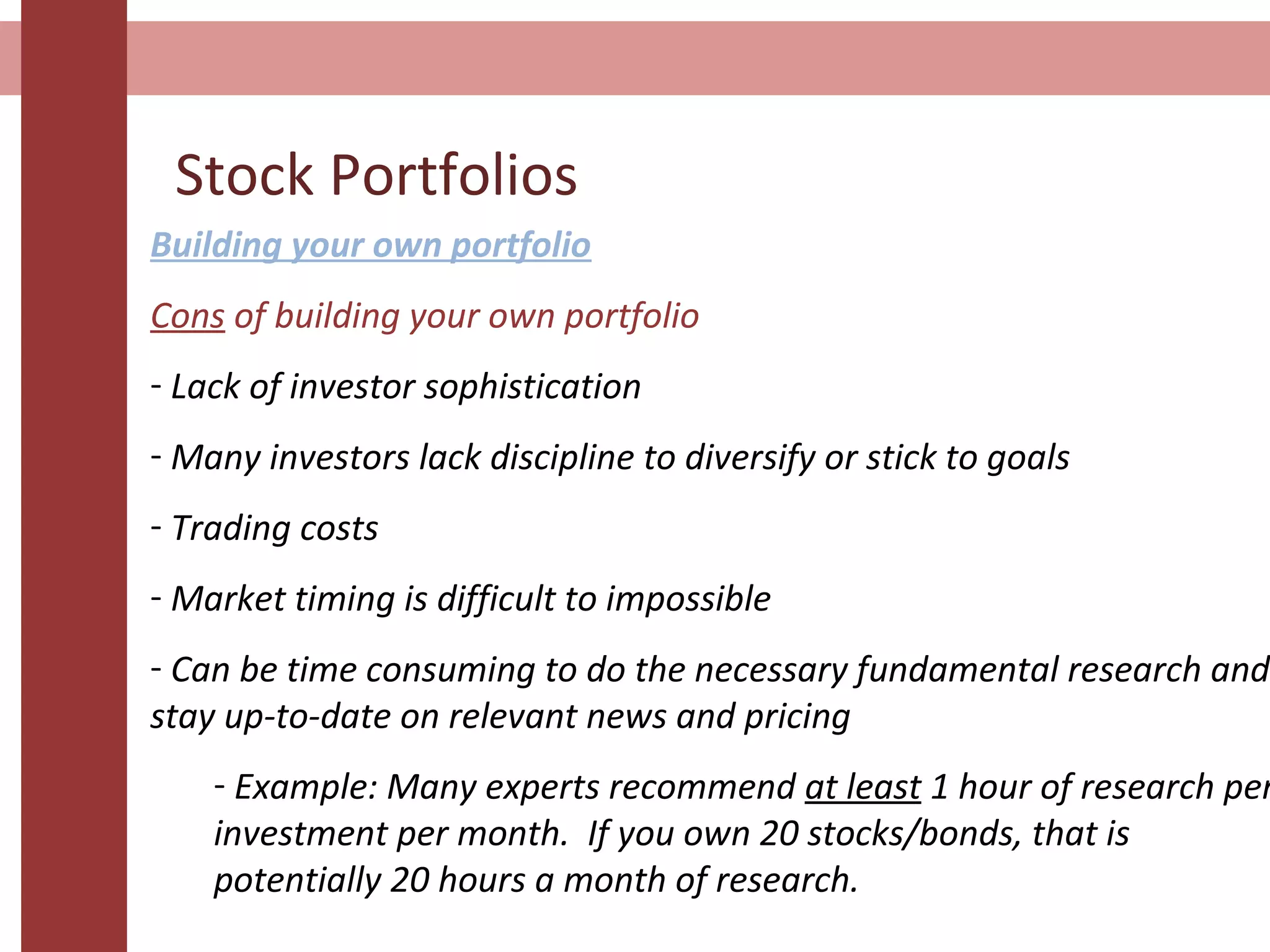 Stock Portfolios

Building your own portfolio

Cons of building your own portfolio

- Lack of investor sophistication

- Many investors lack discipline to diversify or stick to goals

- Trading costs

- Market timing is difficult to impossible

- Can be time consuming to do the necessary fundamental research and stay up-to-date on relevant news and pricing

- Example: Many experts recommend at least 1 hour of research per investment per month. If you own 20 stocks/bonds, that is potentially 20 hours a month of research.